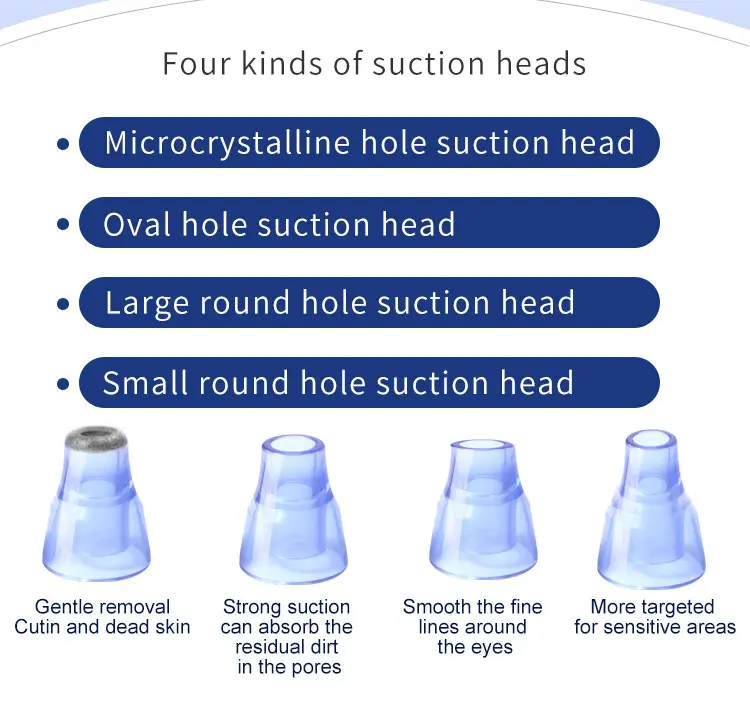 Four kinds of suction heads

• Microcrystalline hole suction head

• Oval hole suction head

• Large round hole suction head

• Small round hole suction head

Gentle removal Cutin and dead skin

Strong suction can absorb the residual dirt in the pores

Smooth the fine lines around the eyes

More targeted for sensitive areas